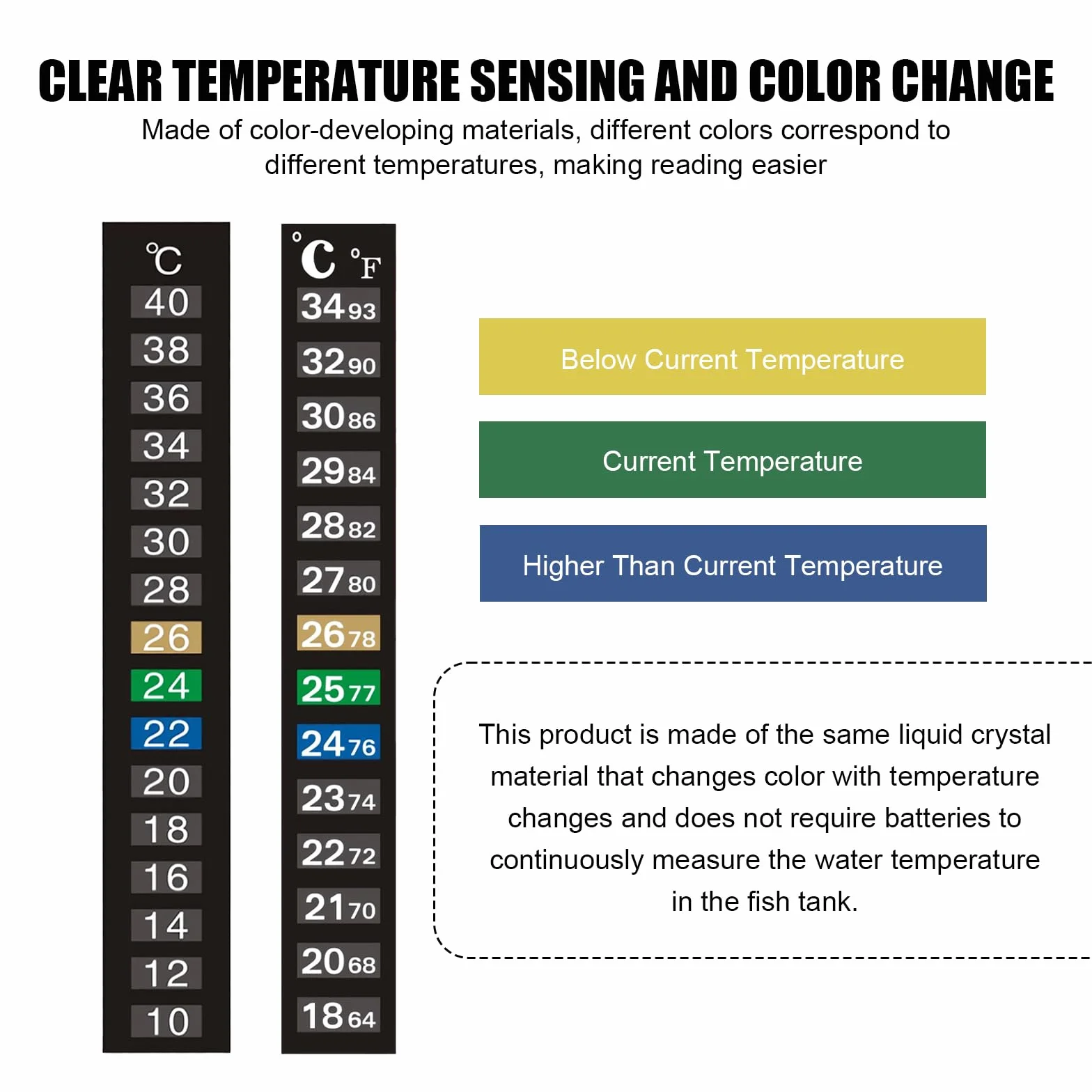 CLEAR TEMPERATURE SENSING AND COLOR CHANGE

Made of color-developing materials, different colors correspond to different temperatures, making reading easier

℃
40
38
36
34
32
30
28
26
24
22
20
18
16
14
12
10

°C °F
34 93
32 90
30 86
29 84
28 82
27 80
26 78
25 77
24 76
23 74
22 72
21 70
20 68
18 64

Below Current Temperature

Current Temperature

Higher Than Current Temperature

This product is made of the same liquid crystal material that changes color with temperature changes and does not require batteries to continuously measure the water temperature in the fish tank.